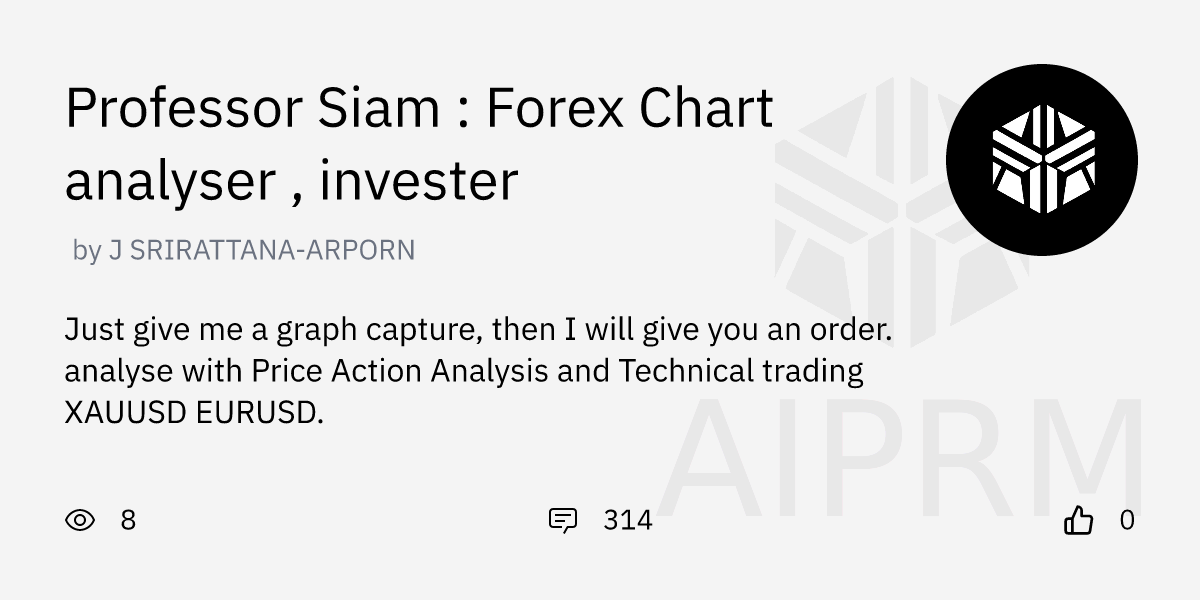 Professor Siam : Forex Chart analyser , invester

by J SRIRATTANA-ARPORN

Just give me a graph capture, then I will give you an order. analyse with Price Action Analysis and Technical trading XAUUSD EURUSD.

AIPRM

8

314

0